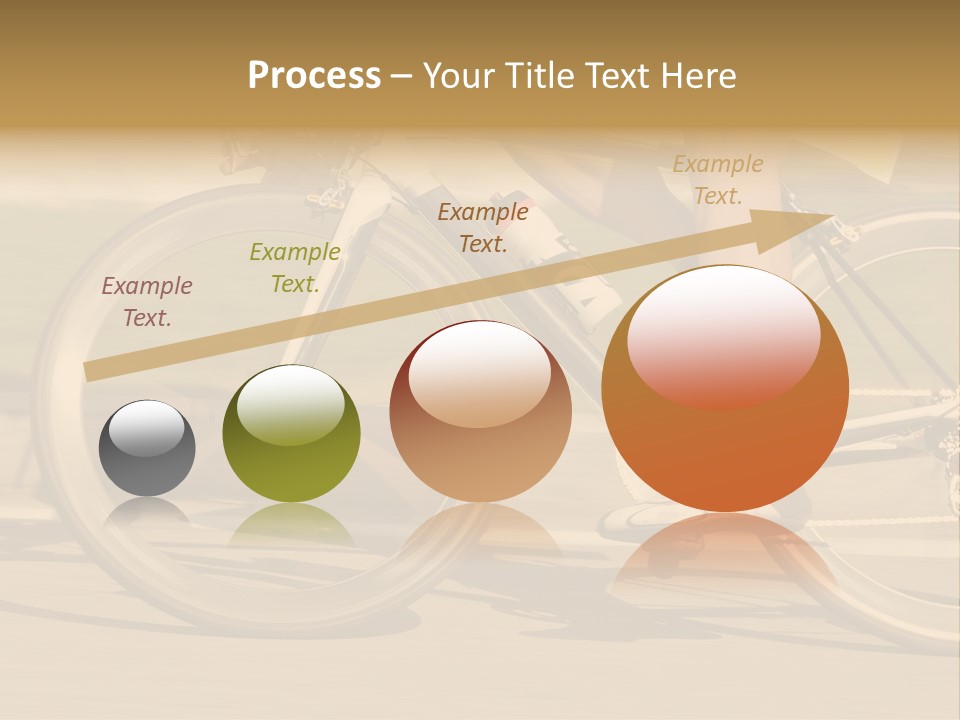 Process – Your Title Text Here

Example Text.

Example Text.

Example Text.

Example Text.